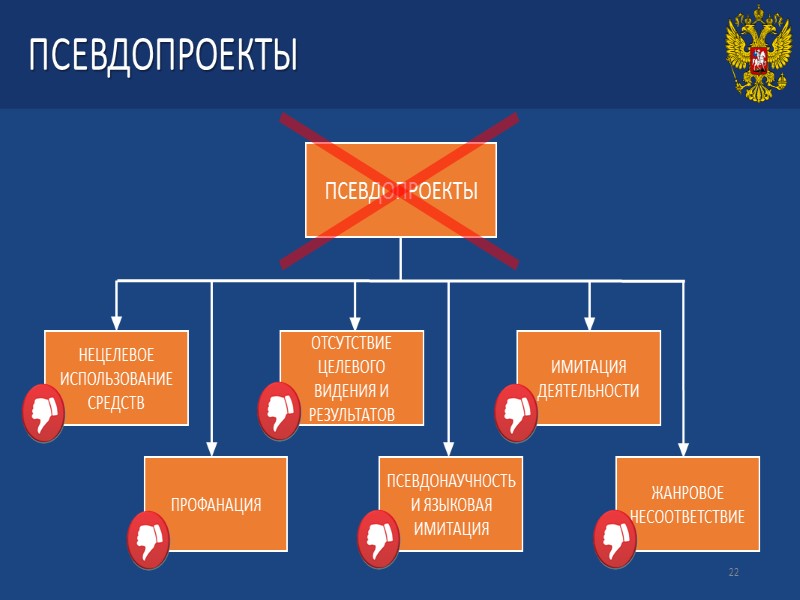 ПСЕВДОПРОЕКТЫ

ПСЕВДОПРОЕКТЫ

НЕЦЕЛЕВОЕ ИСПОЛЬЗОВАНИЕ СРЕДСТВ

ОТСУТСТВИЕ ЦЕЛЕВОГО ВИДЕНИЯ И РЕЗУЛЬТАТОВ

ИМИТАЦИЯ ДЕЯТЕЛЬНОСТИ

ПРОФАНАЦИЯ

ПСЕВДОНАУЧНОСТЬ И ЯЗЫКОВАЯ ИМИТАЦИЯ

ЖАНРОВОЕ НЕСООТВЕТСТВИЕ

22